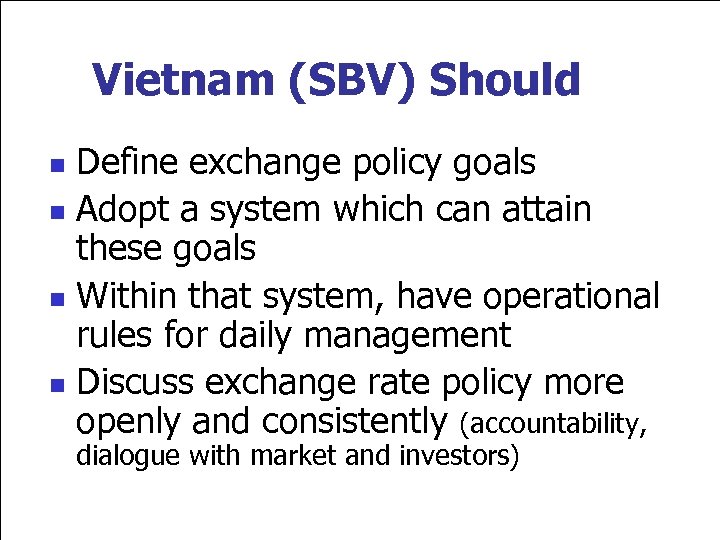 Vietnam (SBV) Should

- Define exchange policy goals
- Adopt a system which can attain these goals
- Within that system, have operational rules for daily management
- Discuss exchange rate policy more openly and consistently (accountability, dialogue with market and investors)